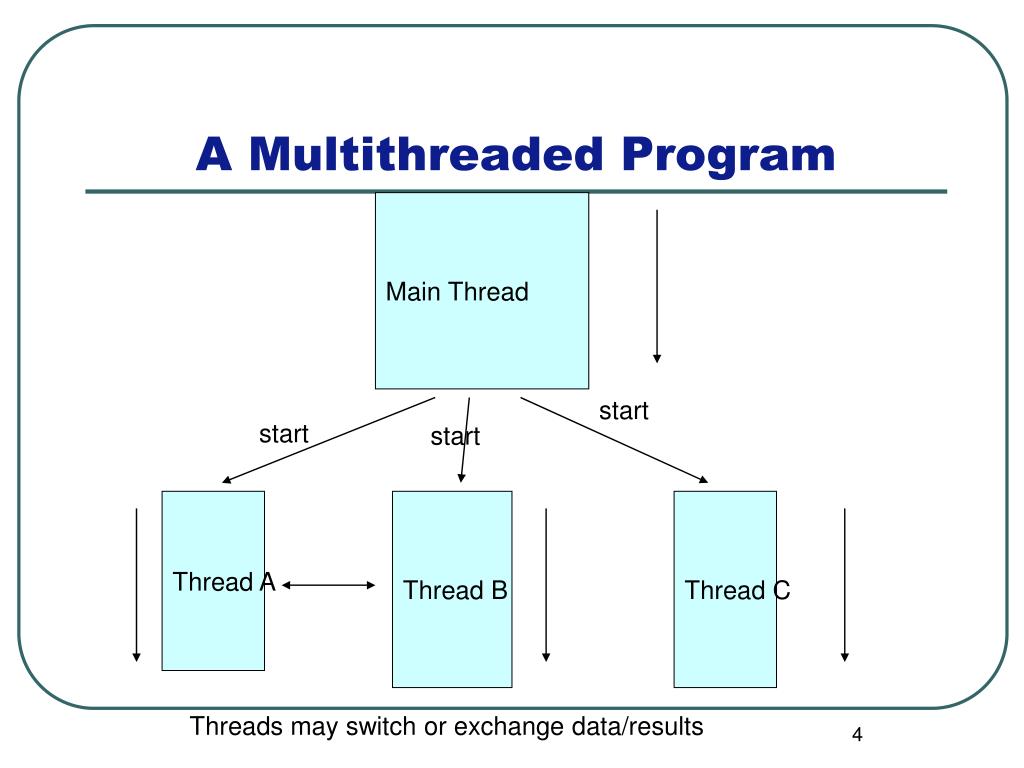 A Multithreaded Program

Main Thread

start

start

start

Thread A

Thread B

Thread C

Threads may switch or exchange data/results

4